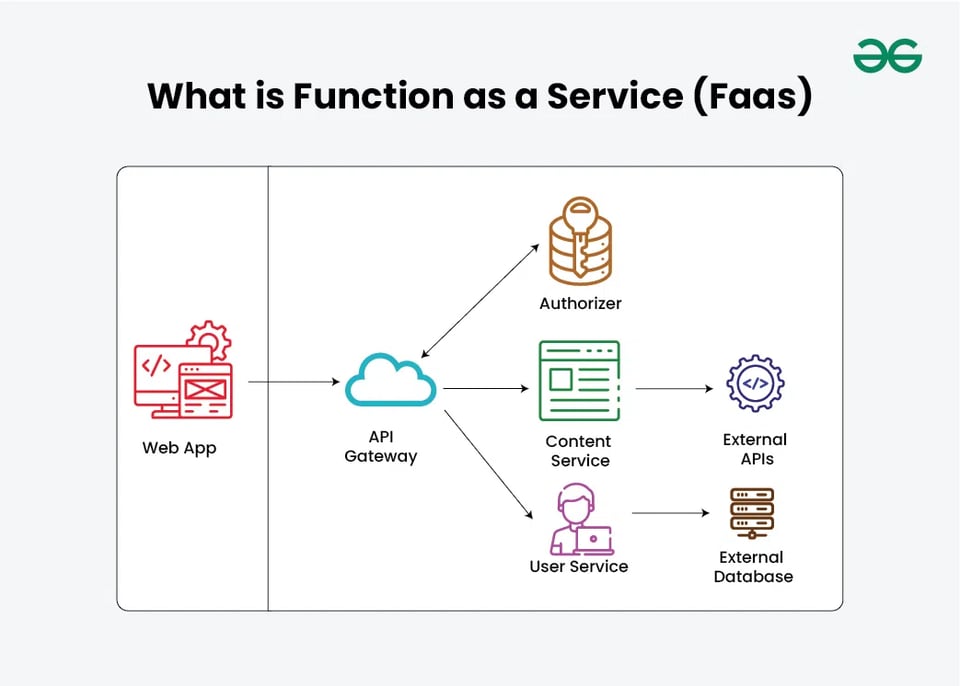 What is Function as a Service (Faas)

Web App

API Gateway

Authorizer

Content Service

User Service

External APIs

External Database